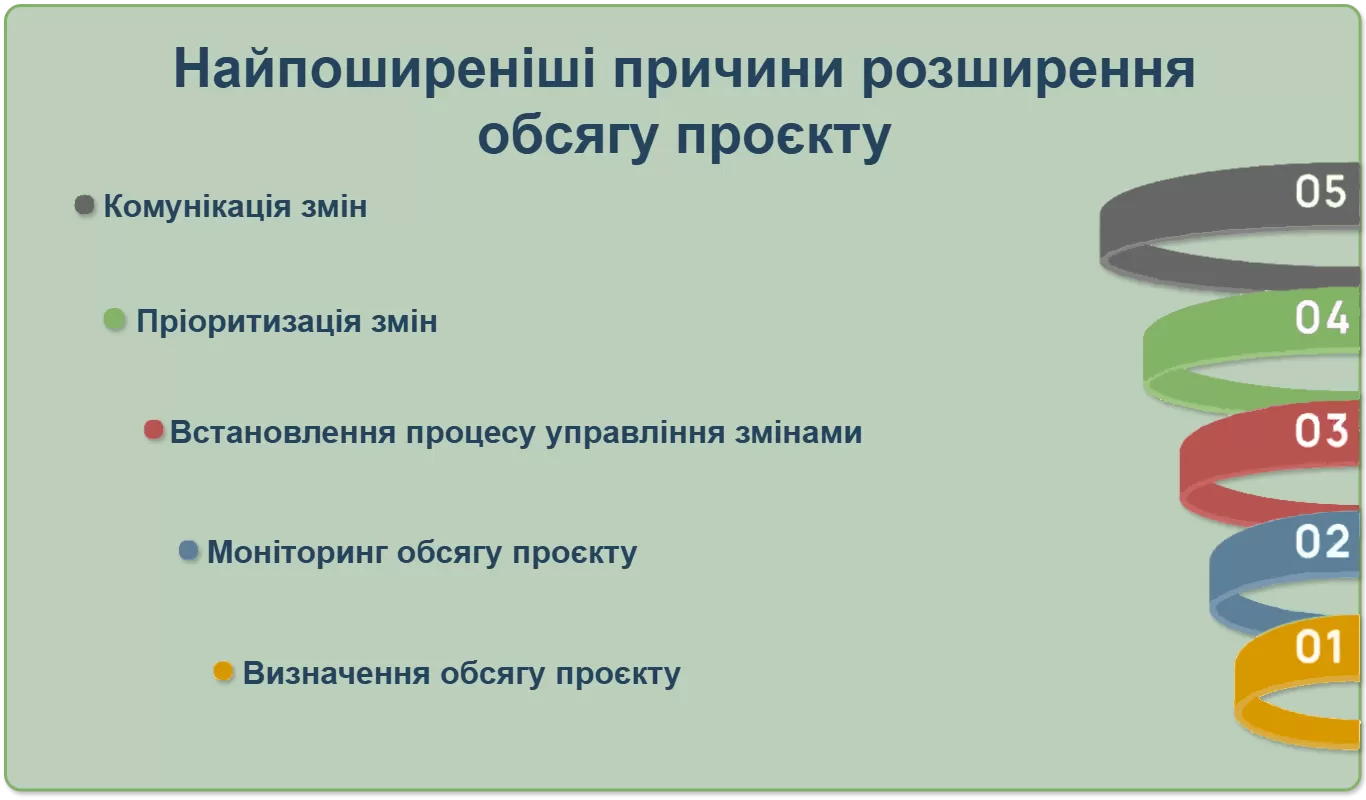 Найпоширеніші причини розширення обсягу проєкту

Комунікація змін

05

Пріоритизація змін

04

Встановлення процесу управління змінами

03

Моніторинг обсягу проєкту

02

Визначення обсягу проєкту

01